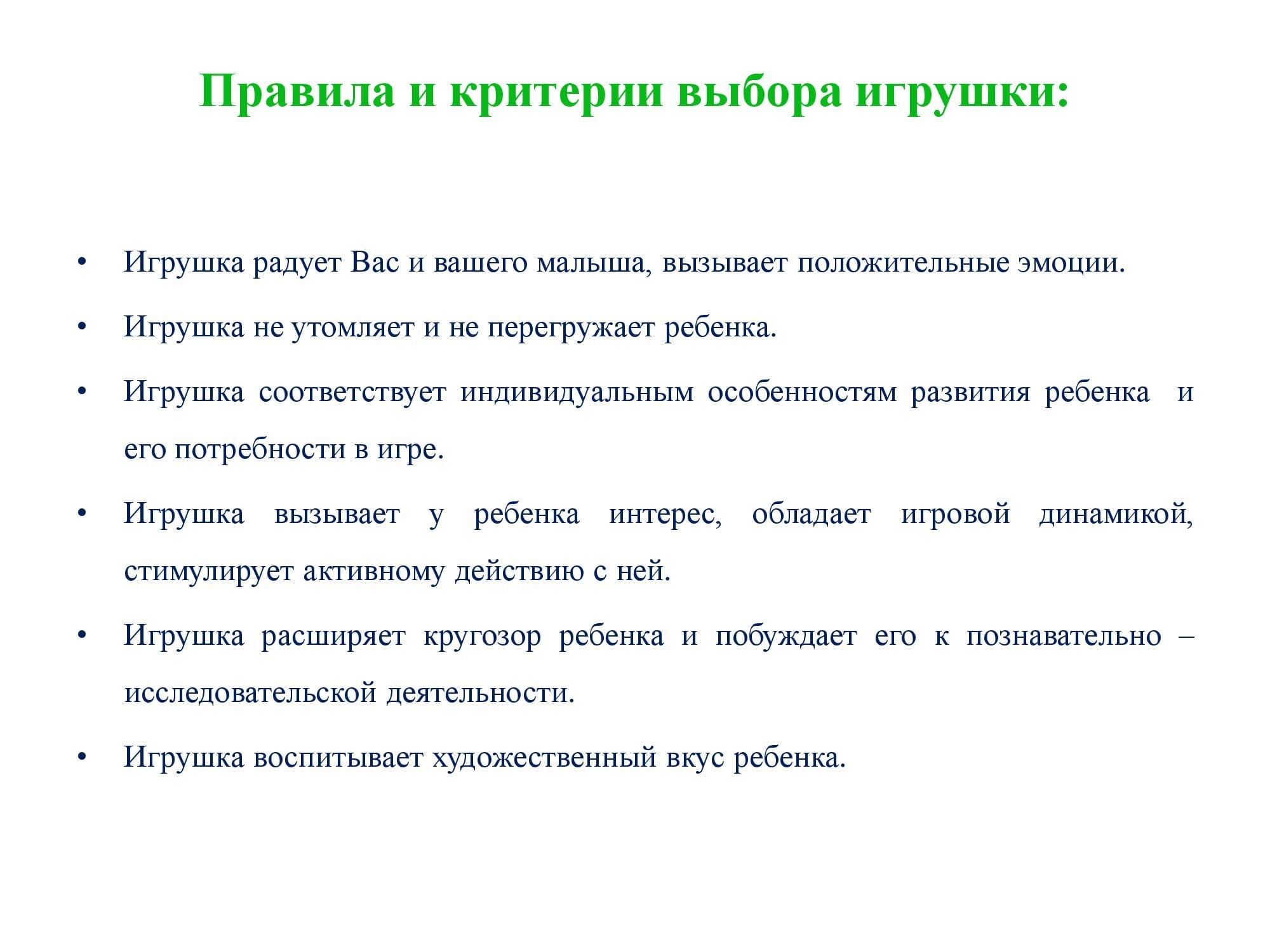 Правила и критерии выбора игрушки:

• Игрушка радует Вас и вашего малыша, вызывает положительные эмоции.

• Игрушка не утомляет и не перегружает ребенка.

• Игрушка соответствует индивидуальным особенностям развития ребенка и его потребности в игре.

• Игрушка вызывает у ребенка интерес, обладает игровой динамикой, стимулирует активному действию с ней.

• Игрушка расширяет кругозор ребенка и побуждает его к познавательно – исследовательской деятельности.

• Игрушка воспитывает художественный вкус ребенка.